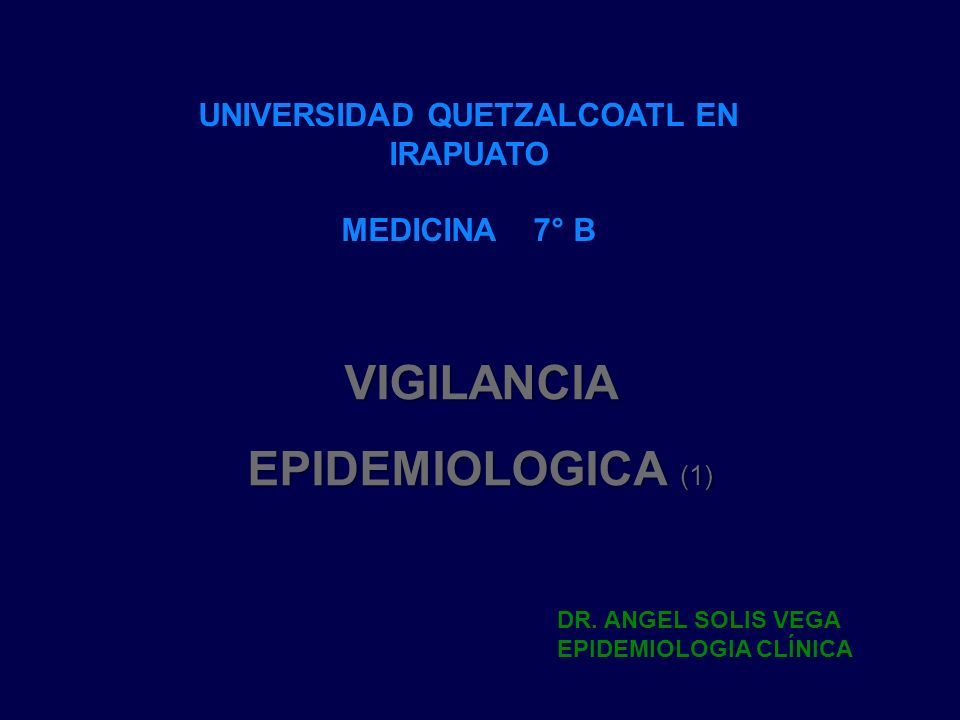 UNIVERSIDAD QUETZALCOATL EN IRAPUATO

MEDICINA 7° B

VIGILANCIA EPIDEMIOLOGICA (1)

DR. ANGEL SOLIS VEGA
EPIDEMIOLOGIA CLÍNICA